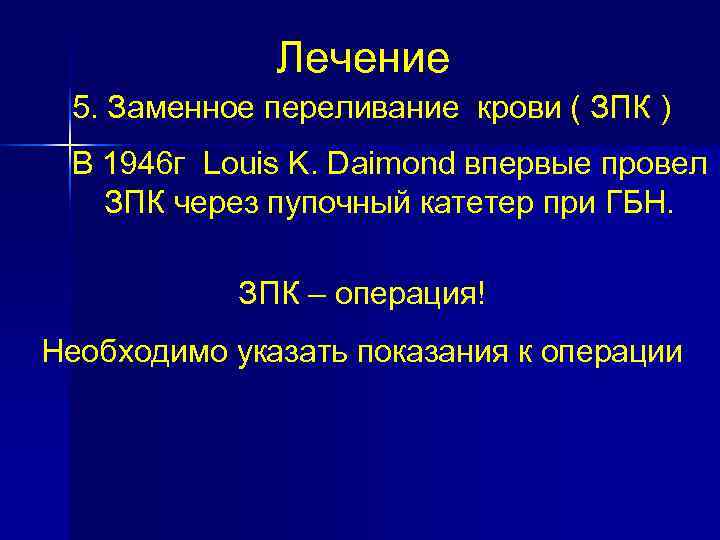 Лечение

5. Заменное переливание крови ( ЗПК )

В 1946г Louis K. Daimond впервые провел ЗПК через пупочный катетер при ГБН.

ЗПК – операция!

Необходимо указать показания к операции